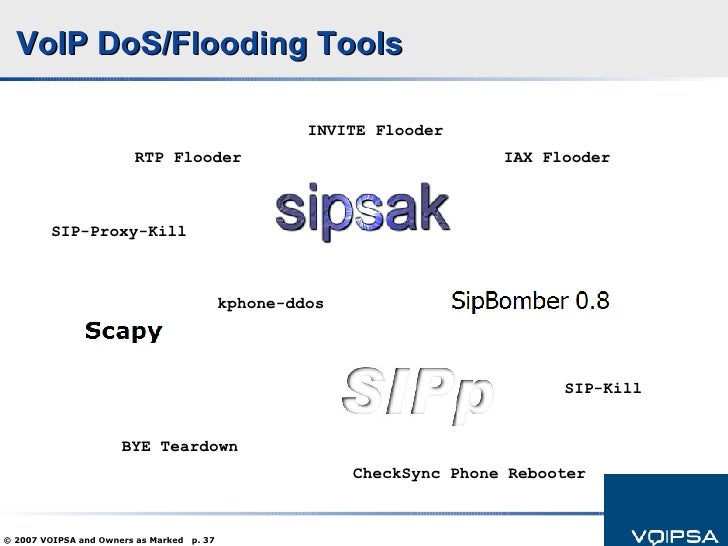 VoIP DoS/Flooding Tools

INVITE Flooder

RTP Flooder

IAX Flooder

sipsak

SIP-Proxy-Kill

kphone-ddos

SipBomber 0.8

Scapy

SIPp

SIP-Kill

BYE Teardown

CheckSync Phone Rebooter

© 2007 VOIPSA and Owners as Marked p. 37

VOIPSA